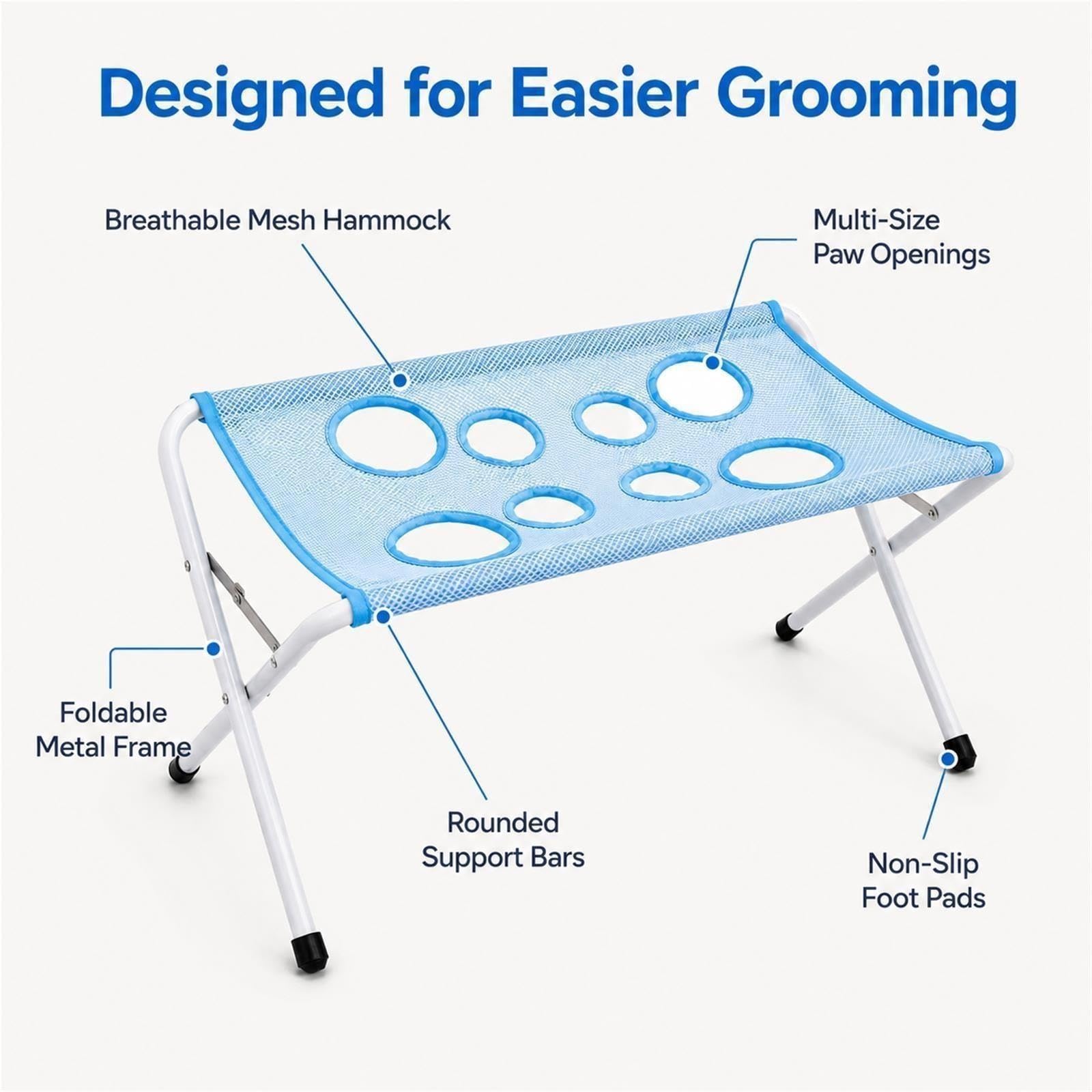 Designed for Easier Grooming

Breathable Mesh Hammock

Multi-Size
Paw Openings

Foldable
Metal Frame

Rounded
Support Bars

Non-Slip
Foot Pads